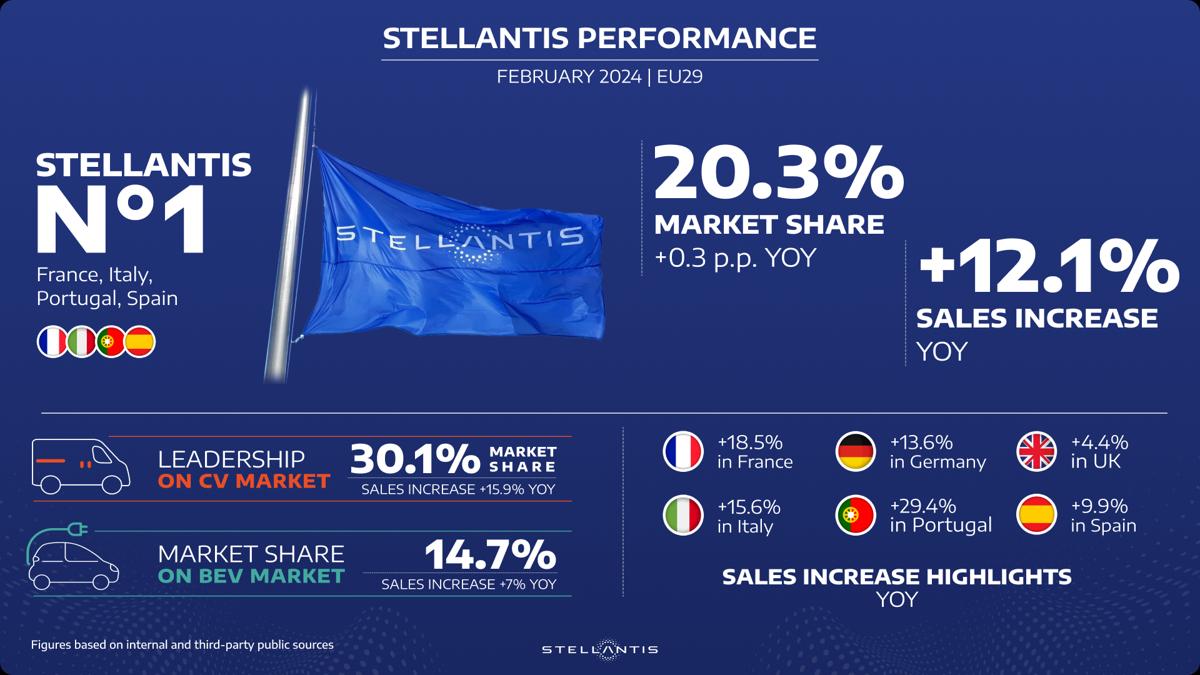 STELLANTIS PERFORMANCE

FEBRUARY 2024 | EU29

STELLANTIS
N°1
France, Italy, Portugal, Spain

STELLANTIS

20.3%
MARKET SHARE
+0.3 p.p. YOY

+12.1%
SALES INCREASE
YOY

LEADERSHIP
ON CV MARKET
30.1% MARKET SHARE
SALES INCREASE +15.9% YOY

MARKET SHARE
ON BEV MARKET
14.7%
SALES INCREASE +7% YOY

+18.5%
in France

+13.6%
in Germany

+4.4%
in UK

+15.6%
in Italy

+29.4%
in Portugal

+9.9%
in Spain

SALES INCREASE HIGHLIGHTS
YOY

Figures based on internal and third-party public sources

STELLANTIS